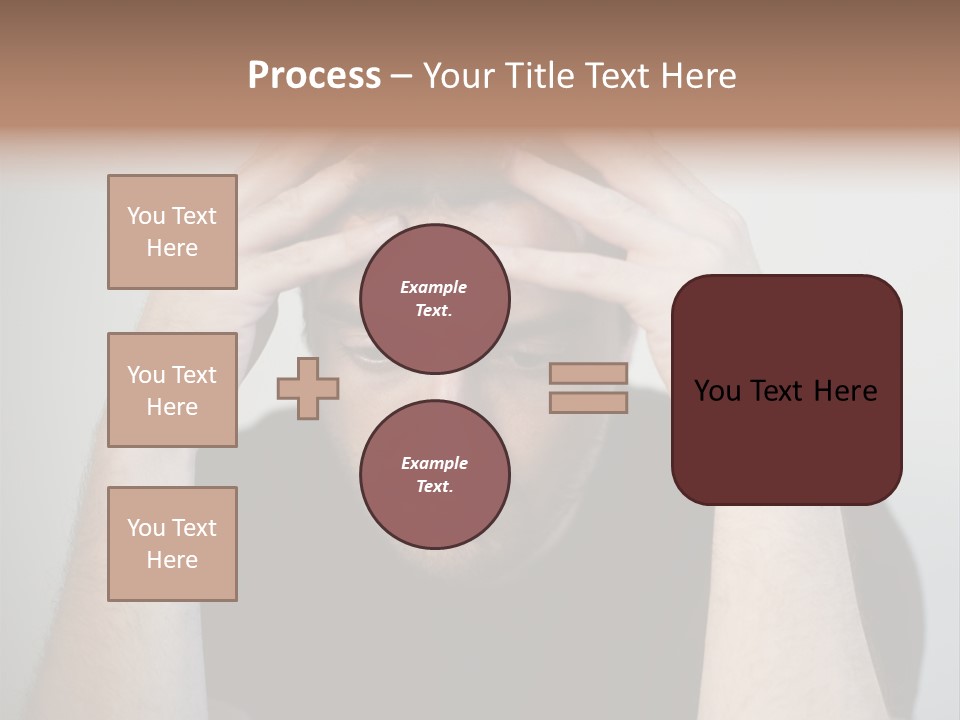 Process – Your Title Text Here

You Text Here

You Text Here

You Text Here

Example Text.

Example Text.

You Text Here